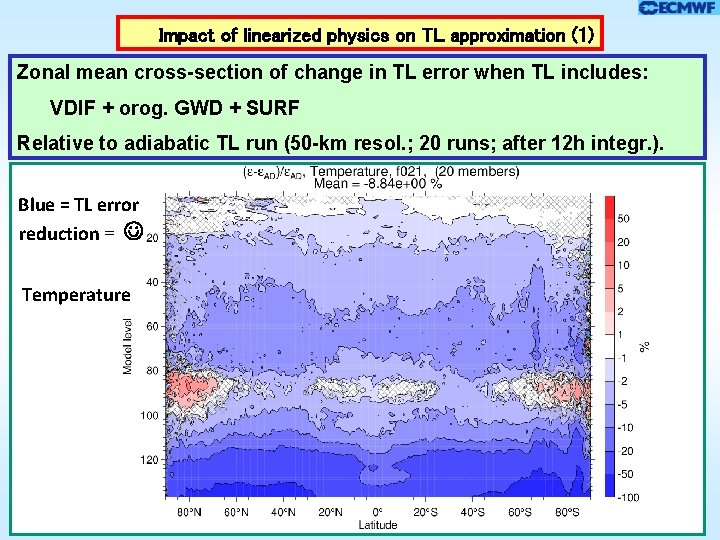 ECMWF

Impact of linearized physics on TL approximation (1)

Zonal mean cross-section of change in TL error when TL includes:

VDIF + orog. GWD + SURF

Relative to adiabatic TL run (50-km resol.; 20 runs; after 12h integr.).

$(\varepsilon-\varepsilon_{AD})/\varepsilon_{AD}$, Temperature, f021, (20 members)
Mean = -8.84e+00 %

Blue = TL error reduction = ☺

Temperature

Model level

20
40
60
80
100
120

80°N 60°N 40°N 20°N 0° 20°S 40°S 60°S 80°S
Latitude

50
20
10
5
2
1
-1
-2
-5
-10
-20
-50
-100
%